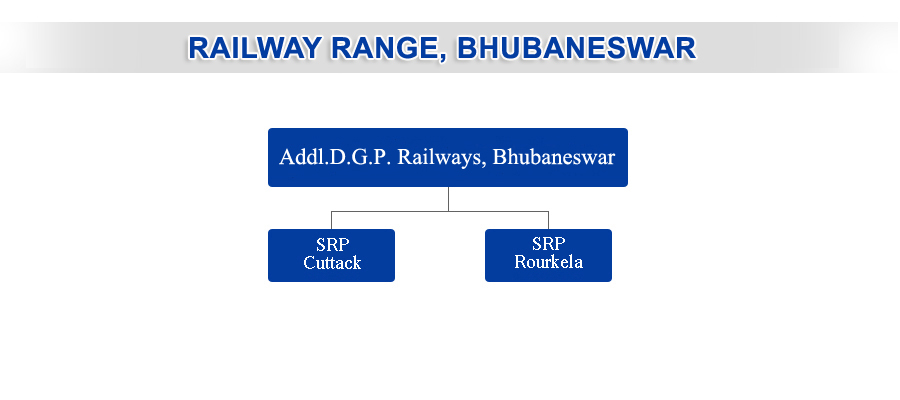 RAILWAY RANGE, BHUBANESWAR

Addl.D.G.P. Railways, Bhubaneswar

SRP
Cuttack

SRP
Rourkela